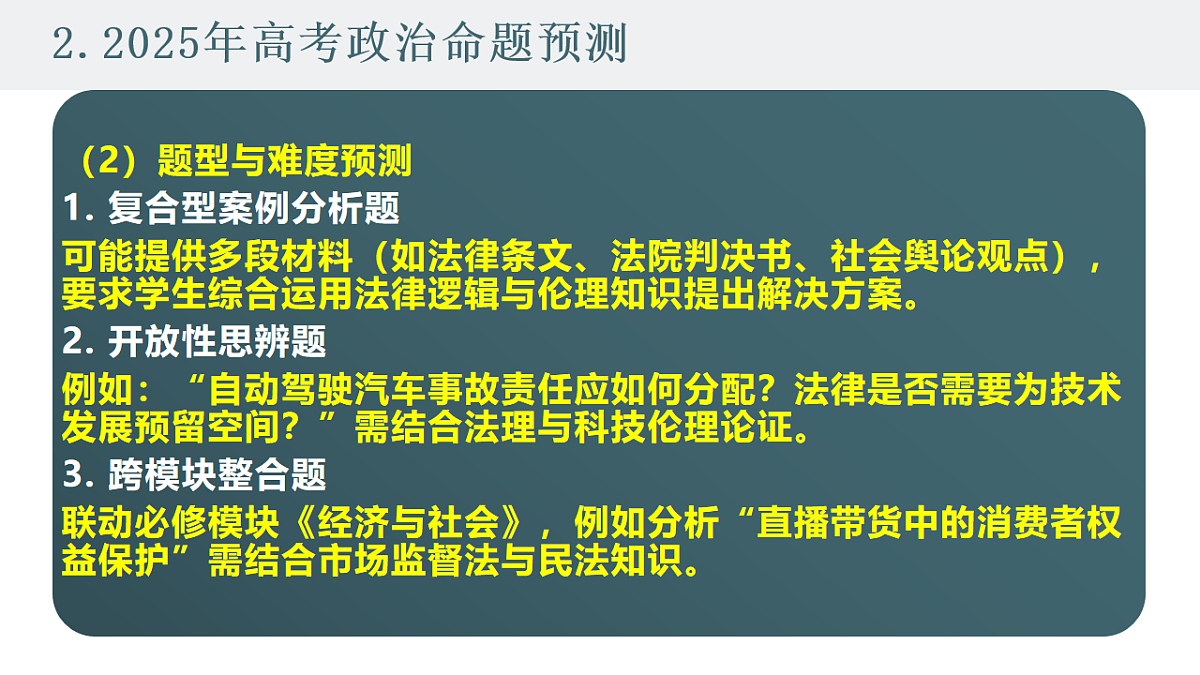 2. 2025年高考政治命题预测

（2）题型与难度预测

1. 复合型案例分析题

可能提供多段材料（如法律条文、法院判决书、社会舆论观点），要求学生综合运用法律逻辑与伦理知识提出解决方案。

2. 开放性思辨题

例如：“自动驾驶汽车事故责任应如何分配？法律是否需要为技术发展预留空间？”需结合法理与科技伦理论证。

3. 跨模块整合题

联动必修模块《经济与社会》，例如分析“直播带货中的消费者权益保护”需结合市场监督法与民法知识。